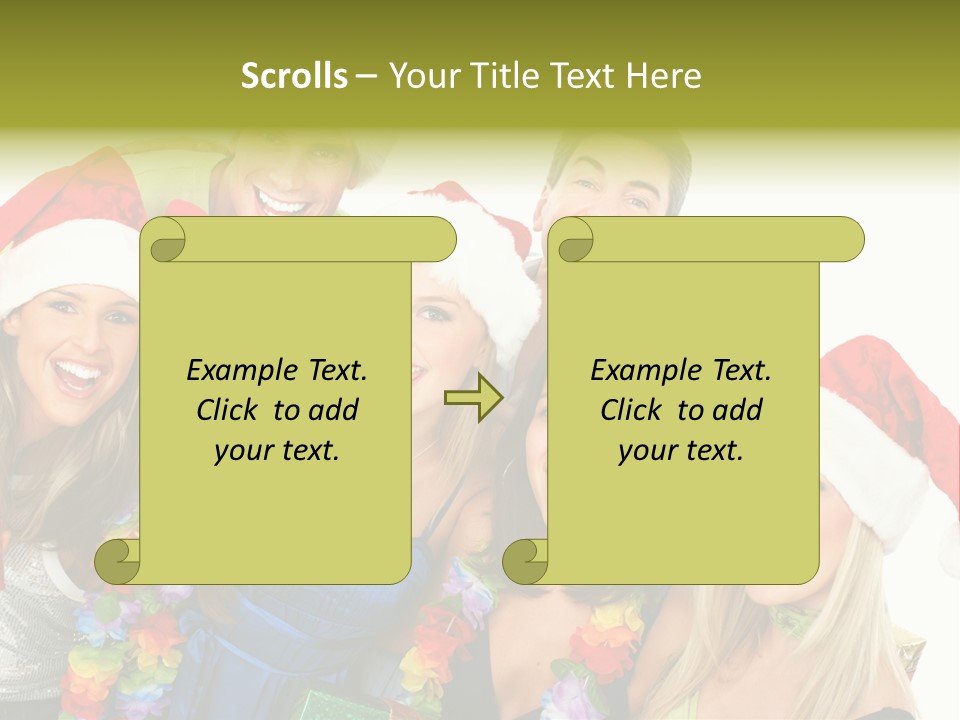 Scrolls – Your Title Text Here

Example Text. Click to add your text.

Example Text. Click to add your text.